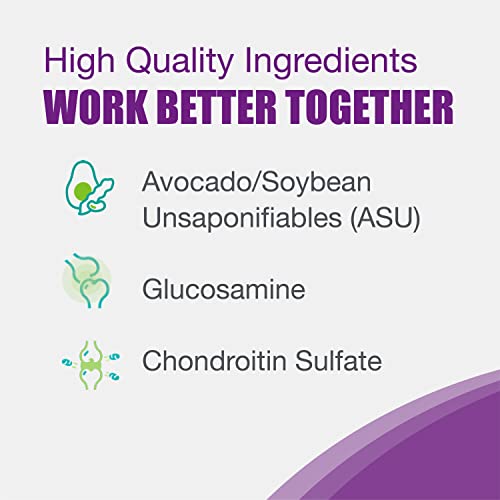 High Quality Ingredients
WORK BETTER TOGETHER

Avocado/Soybean Unsaponifiables (ASU)

Glucosamine

Chondroitin Sulfate